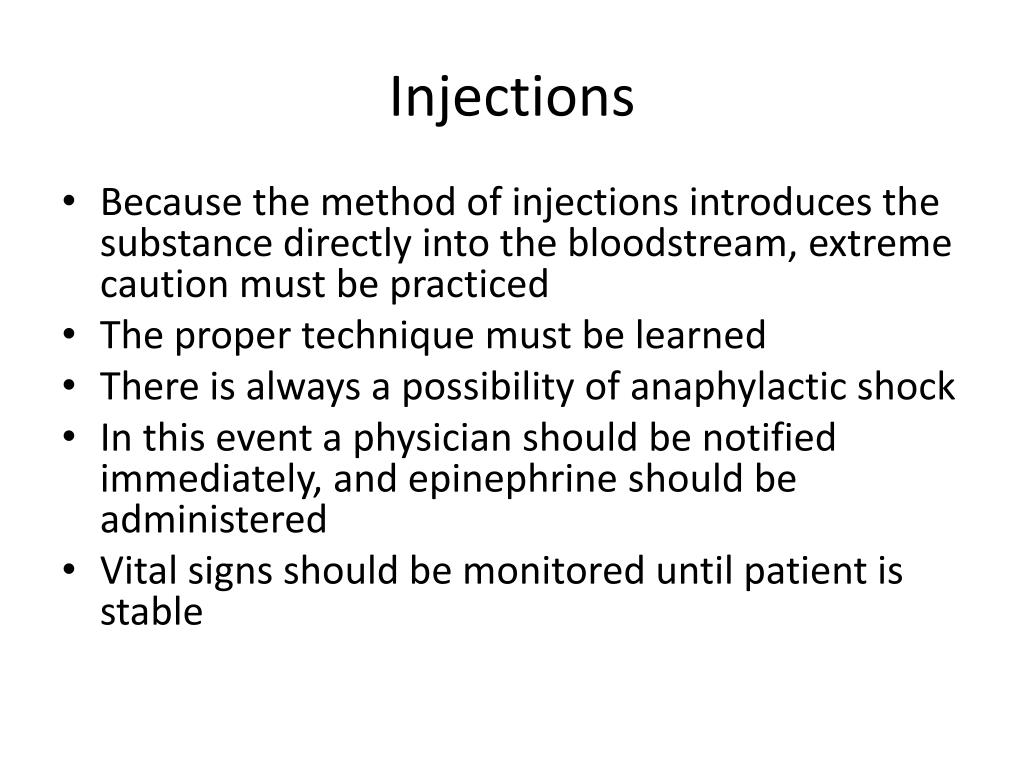 Injections

• Because the method of injections introduces the substance directly into the bloodstream, extreme caution must be practiced
• The proper technique must be learned
• There is always a possibility of anaphylactic shock
• In this event a physician should be notified immediately, and epinephrine should be administered
• Vital signs should be monitored until patient is stable